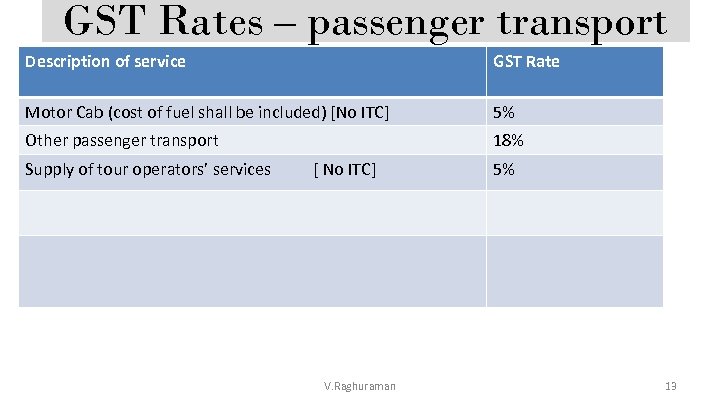 GST Rates – passenger transport

| Description of service | GST Rate |
|---|---|
| Motor Cab (cost of fuel shall be included) [No ITC] | 5% |
| Other passenger transport | 18% |
| Supply of tour operators' services [ No ITC] | 5% |
| | |
| | |

V.Raghuraman

13